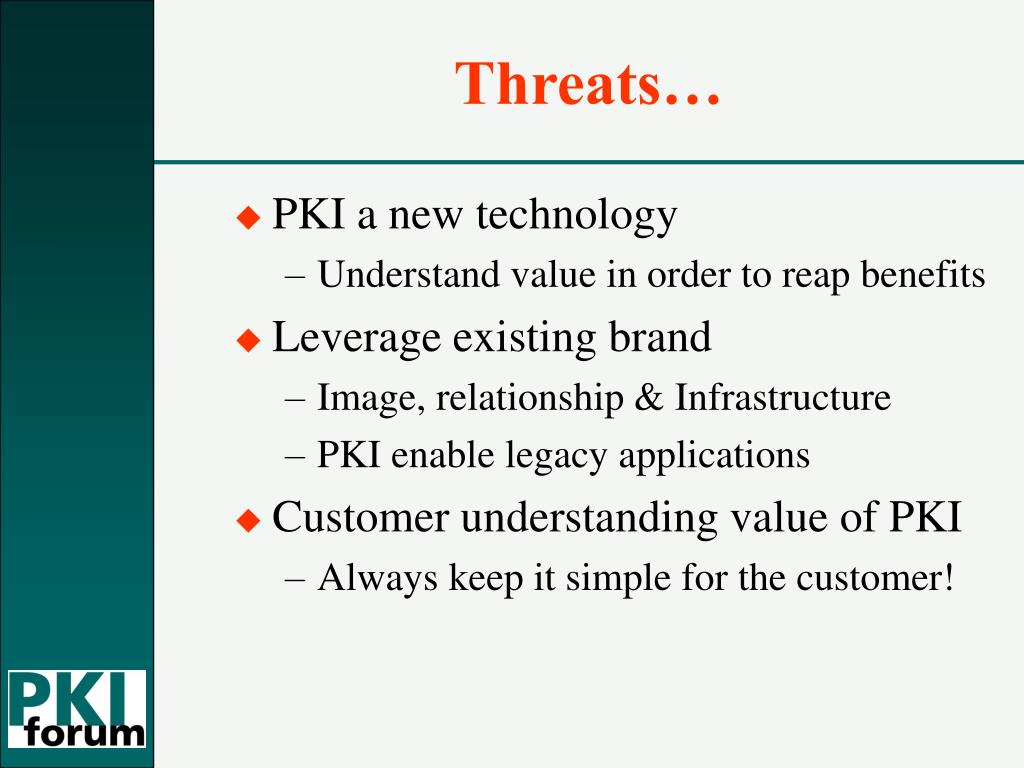 Threats…

PKI a new technology
– Understand value in order to reap benefits

Leverage existing brand
– Image, relationship & Infrastructure
– PKI enable legacy applications

Customer understanding value of PKI
– Always keep it simple for the customer!

PKI forum